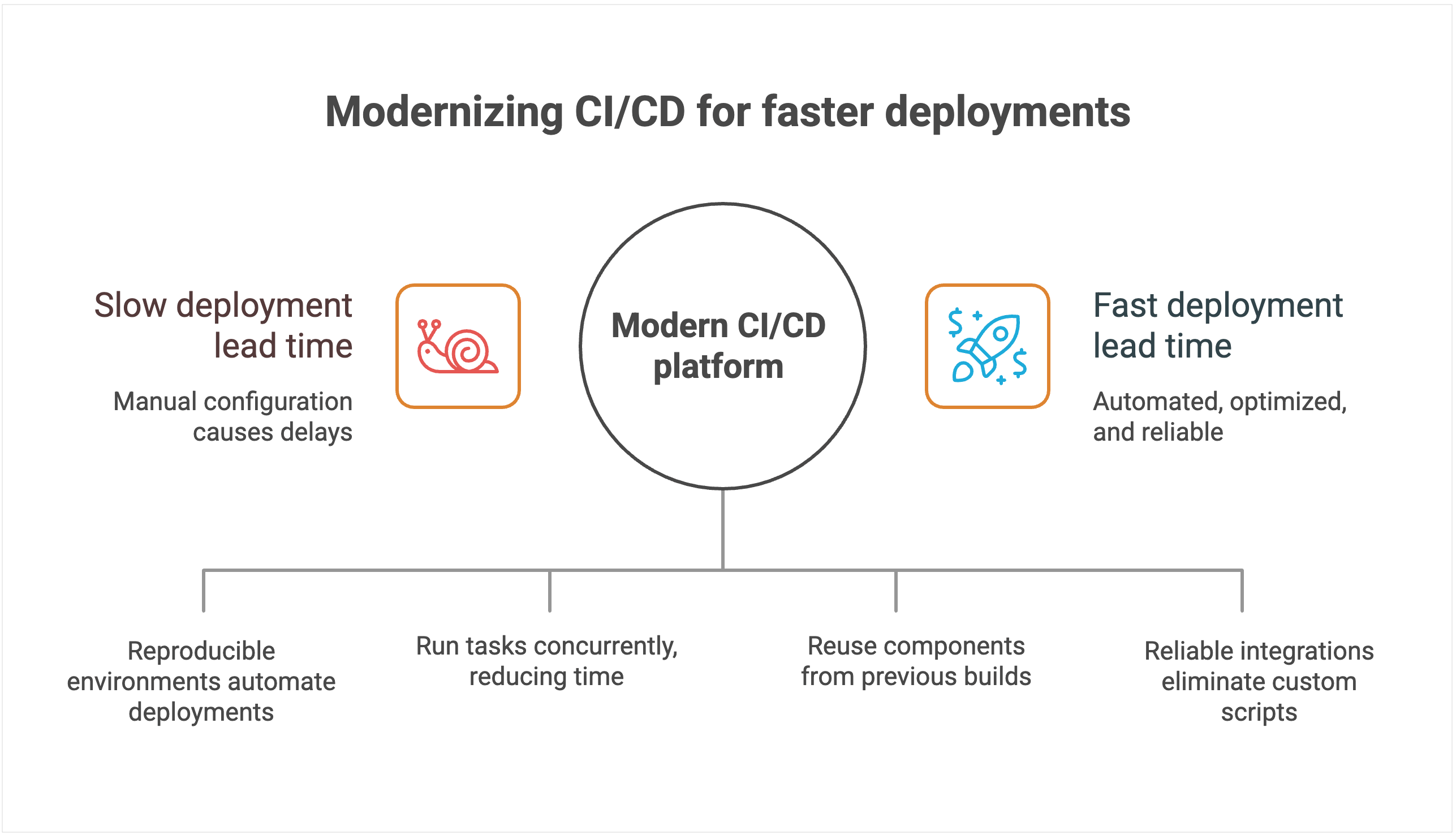 Modernizing CI/CD for faster deployments

Slow deployment lead time

Manual configuration causes delays

Modern CI/CD platform

Fast deployment lead time

Automated, optimized, and reliable

Reproducible environments automate deployments

Run tasks concurrently, reducing time

Reuse components from previous builds

Reliable integrations eliminate custom scripts